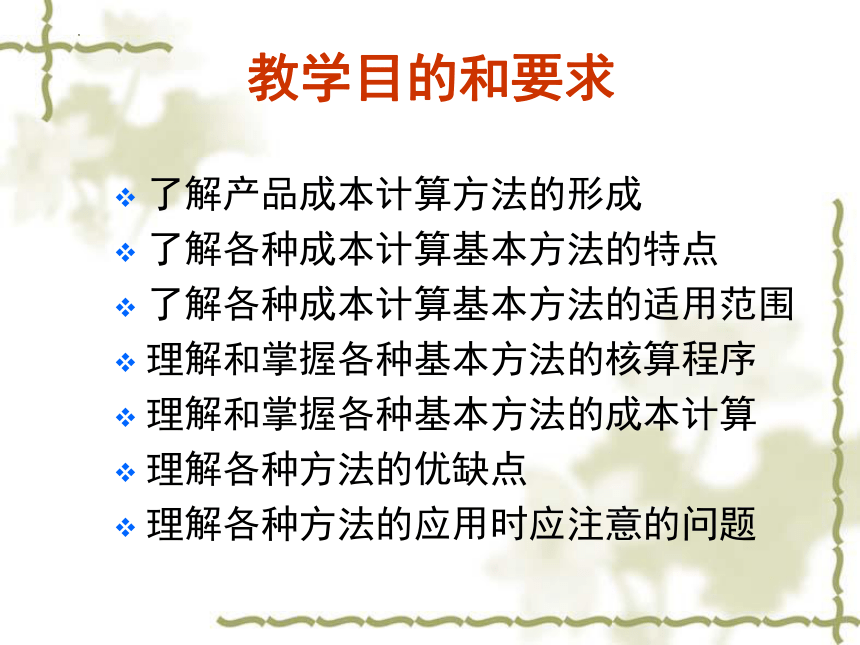 教学目的和要求

❖ 了解产品成本计算方法的形成
❖ 了解各种成本计算基本方法的特点
❖ 了解各种成本计算基本方法的适用范围
❖ 理解和掌握各种基本方法的核算程序
❖ 理解和掌握各种基本方法的成本计算
❖ 理解各种方法的优缺点
❖ 理解各种方法的应用时应注意的问题